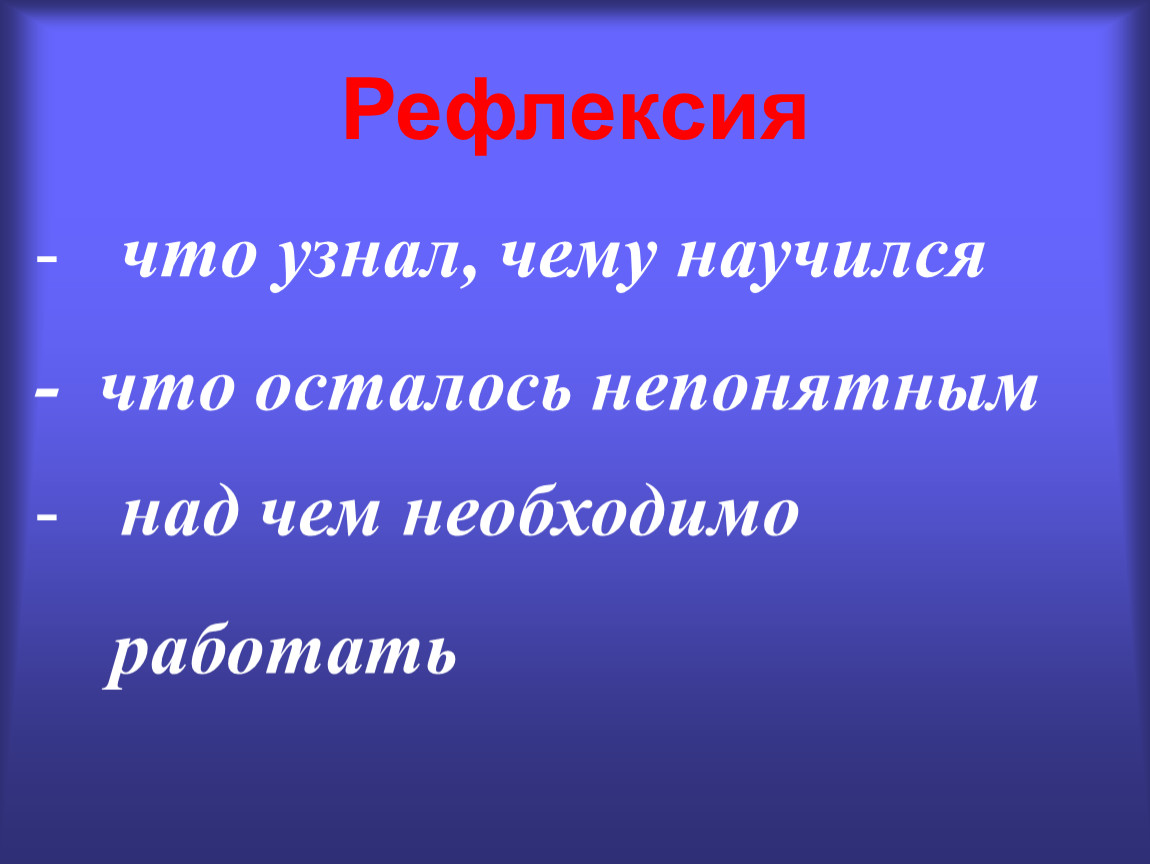 Рефлексия

- что узнал, чему научился

- что осталось непонятным

- над чем необходимо работать